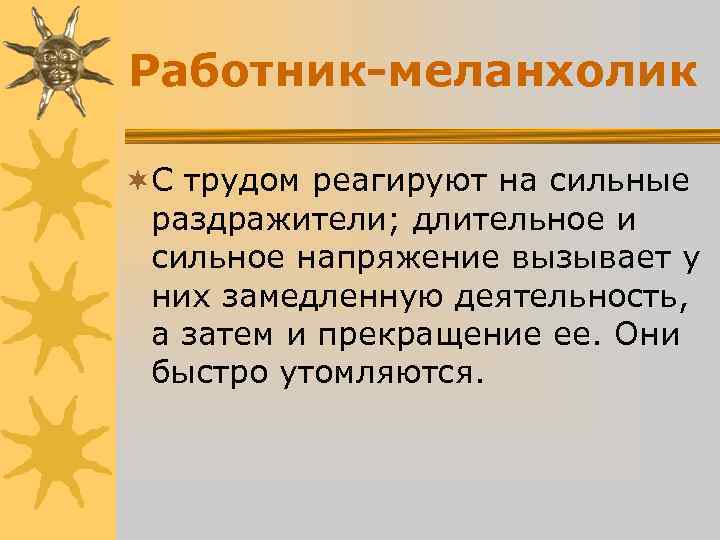 Работник-меланхолик

С трудом реагируют на сильные раздражители; длительное и сильное напряжение вызывает у них замедленную деятельность, а затем и прекращение ее. Они быстро утомляются.